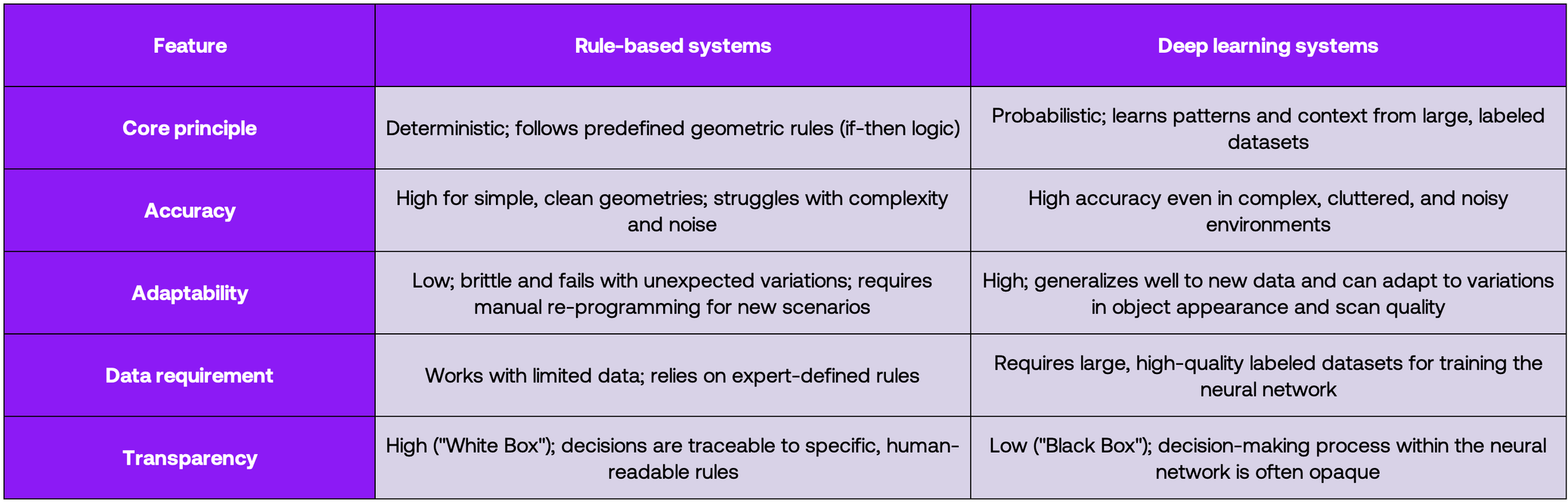 | Feature | Rule-based systems | Deep learning systems |
|---|---|---|
| Core principle | Deterministic; follows predefined geometric rules (if-then logic) | Probabilistic; learns patterns and context from large, labeled datasets |
| Accuracy | High for simple, clean geometries; struggles with complexity and noise | High accuracy even in complex, cluttered, and noisy environments |
| Adaptability | Low; brittle and fails with unexpected variations; requires manual re-programming for new scenarios | High; generalizes well to new data and can adapt to variations in object appearance and scan quality |
| Data requirement | Works with limited data; relies on expert-defined rules | Requires large, high-quality labeled datasets for training the neural network |
| Transparency | High ("White Box"); decisions are traceable to specific, human-readable rules | Low ("Black Box"); decision-making process within the neural network is often opaque |